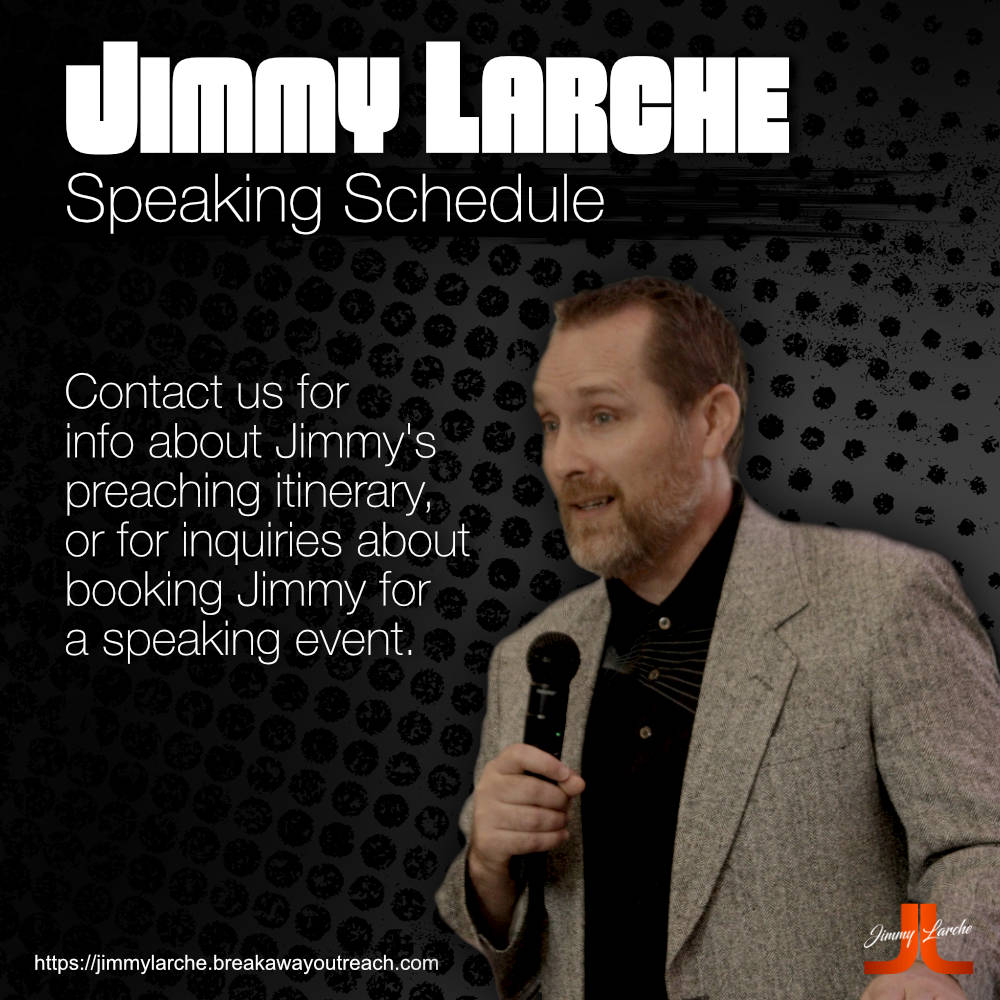 JIMMY LARCHE
Speaking Schedule

Contact us for info about Jimmy's preaching itinerary, or for inquiries about booking Jimmy for a speaking event.

https://jimmylarche.breakawayoutreach.com

Jimmy Larche